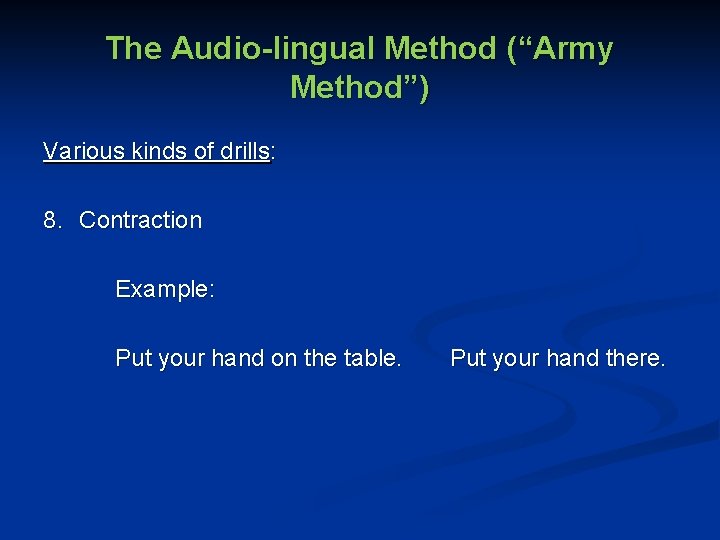 The Audio-lingual Method (“Army Method”)

Various kinds of drills:

8. Contraction

Example:

Put your hand on the table. Put your hand there.